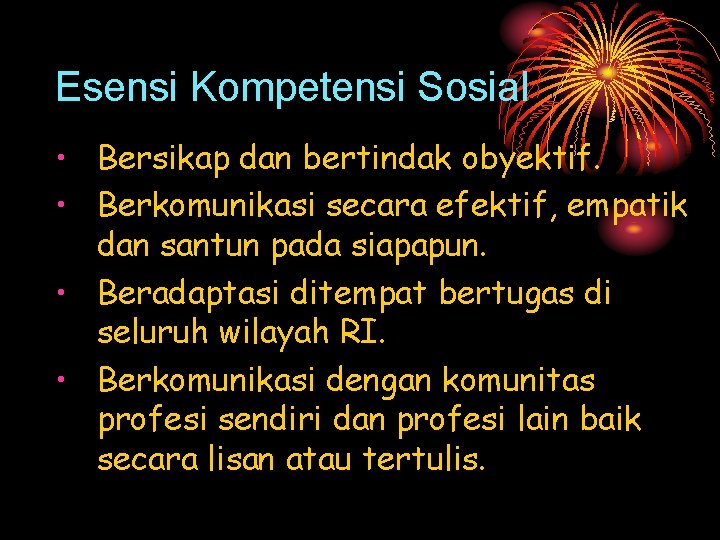 Esensi Kompetensi Sosial

• Bersikap dan bertindak obyektif.
• Berkomunikasi secara efektif, empatik dan santun pada siapapun.
• Beradaptasi ditempat bertugas di seluruh wilayah RI.
• Berkomunikasi dengan komunitas profesi sendiri dan profesi lain baik secara lisan atau tertulis.